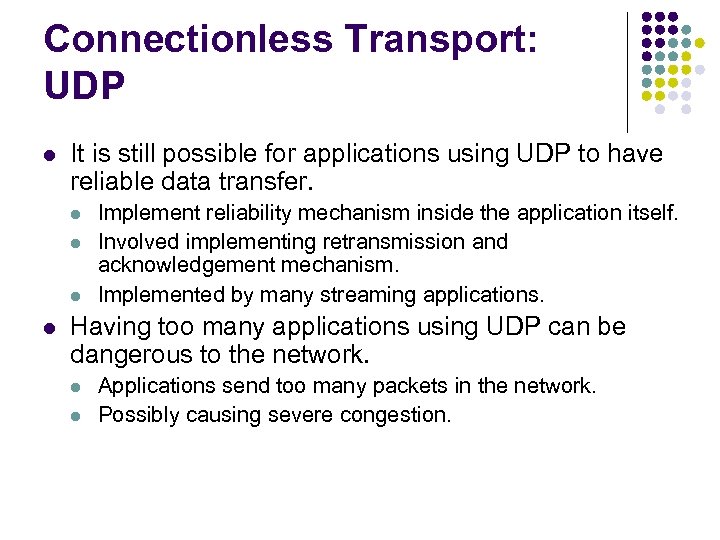 Connectionless Transport: UDP

- It is still possible for applications using UDP to have reliable data transfer.
  - Implement reliability mechanism inside the application itself.
  - Involved implementing retransmission and acknowledgement mechanism.
  - Implemented by many streaming applications.
- Having too many applications using UDP can be dangerous to the network.
  - Applications send too many packets in the network.
  - Possibly causing severe congestion.